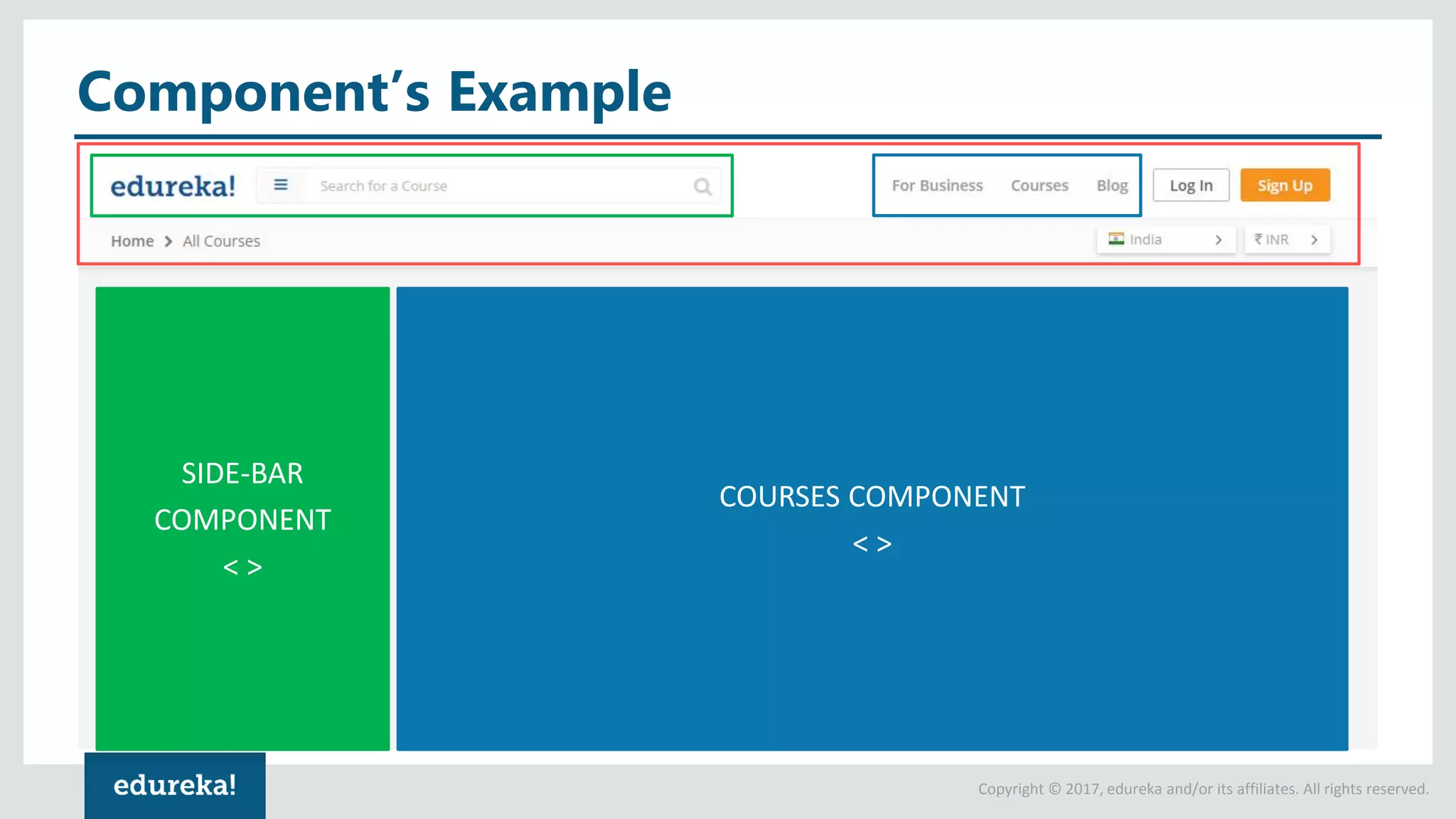 Component's Example

edureka! Search for a Course

For Business Courses Blog Log In Sign Up

Home > All Courses

India > ₹ INR >

SIDE-BAR COMPONENT < >

COURSES COMPONENT < >

edureka!

Copyright © 2017, edureka and/or its affiliates. All rights reserved.